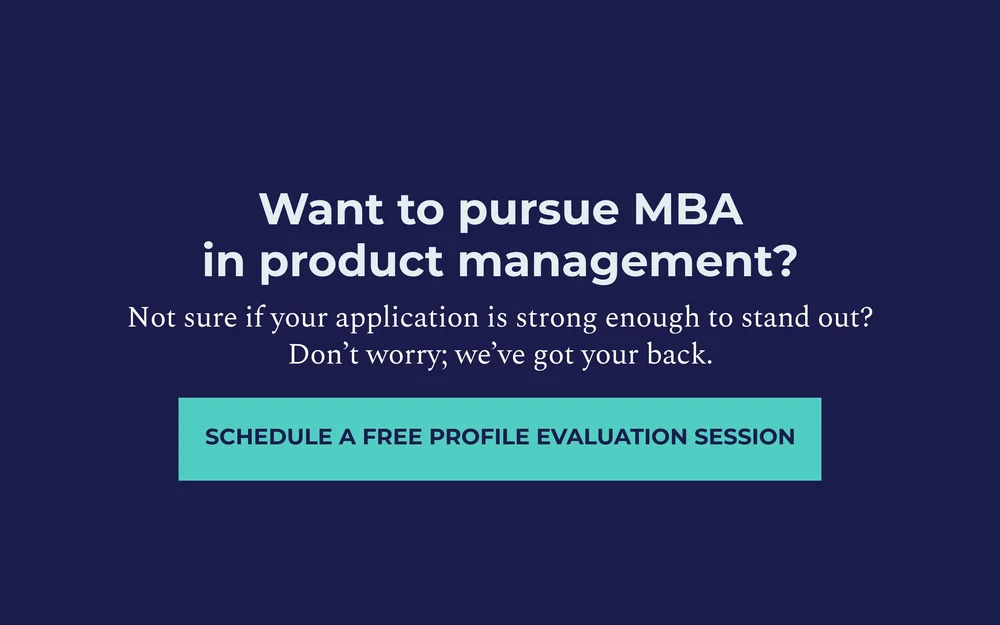 Want to pursue MBA in product management?

Not sure if your application is strong enough to stand out? Don’t worry; we’ve got your back.

SCHEDULE A FREE PROFILE EVALUATION SESSION